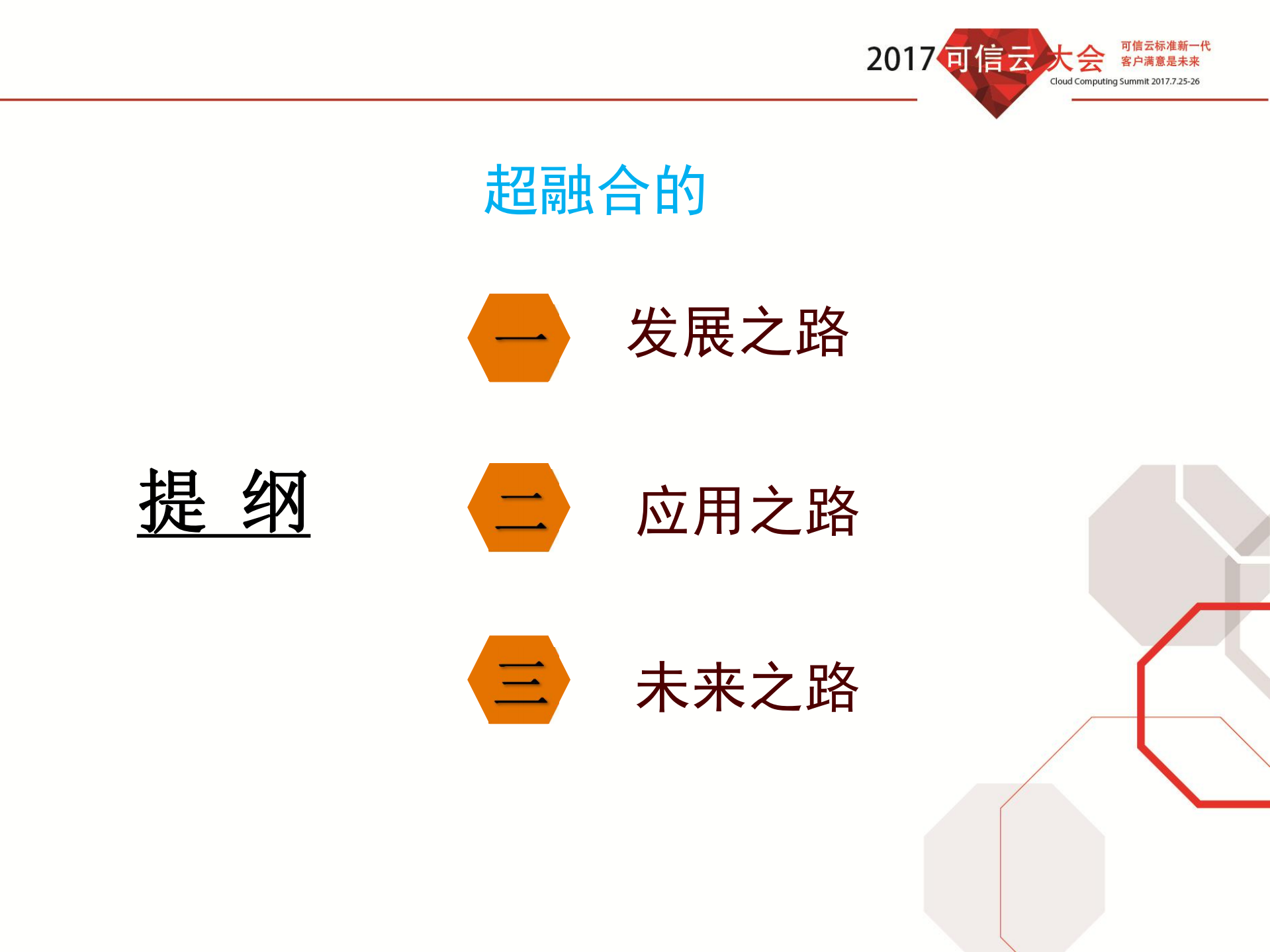 2017 可信云大会 可信云标准新一代 客户满意是未来
Cloud Computing Summit 2017.7.25-26

超融合的

提 纲

一 发展之路

二 应用之路

三 未来之路